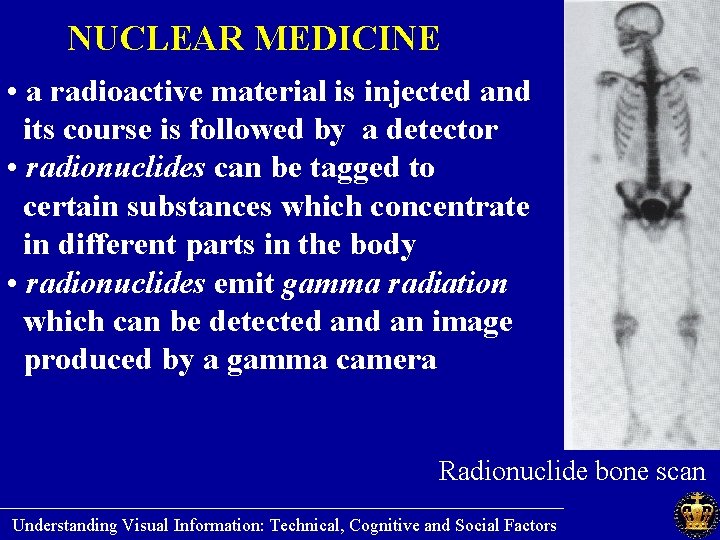 NUCLEAR MEDICINE

• a radioactive material is injected and its course is followed by a detector
• radionuclides can be tagged to certain substances which concentrate in different parts in the body
• radionuclides emit gamma radiation which can be detected and an image produced by a gamma camera

Radionuclide bone scan

Understanding Visual Information: Technical, Cognitive and Social Factors